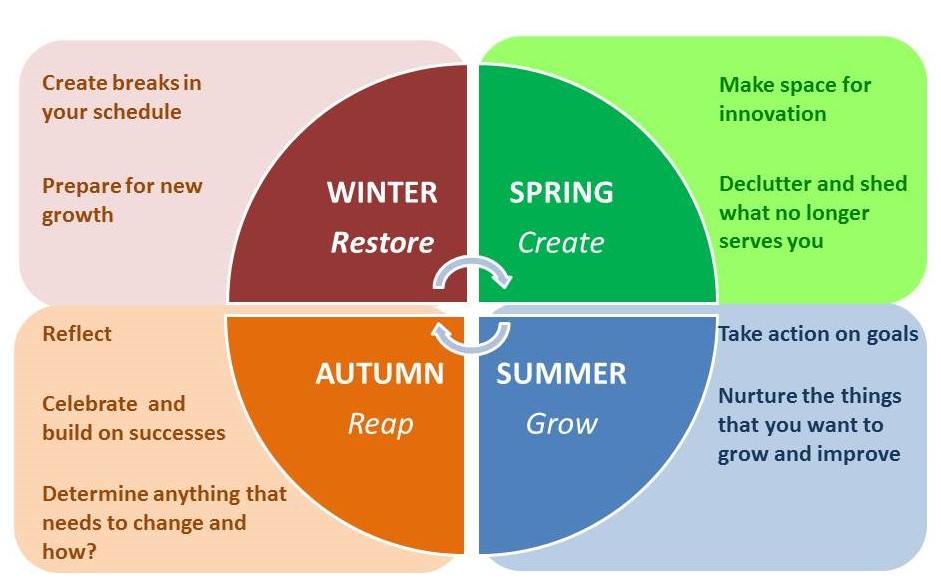 Create breaks in your schedule

Prepare for new growth

WINTER
Restore

SPRING
Create

Make space for innovation

Declutter and shed what no longer serves you

Reflect

Celebrate and build on successes

Determine anything that needs to change and how?

AUTUMN
Reap

SUMMER
Grow

Take action on goals

Nurture the things that you want to grow and improve